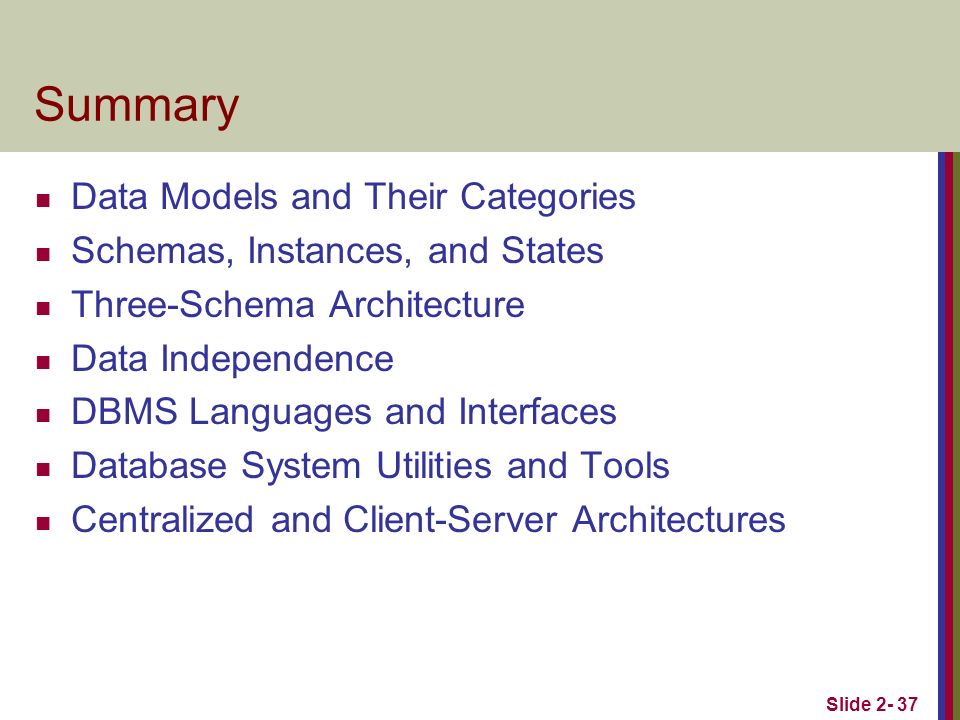 Summary

- Data Models and Their Categories
- Schemas, Instances, and States
- Three-Schema Architecture
- Data Independence
- DBMS Languages and Interfaces
- Database System Utilities and Tools
- Centralized and Client-Server Architectures

Slide 2- 37